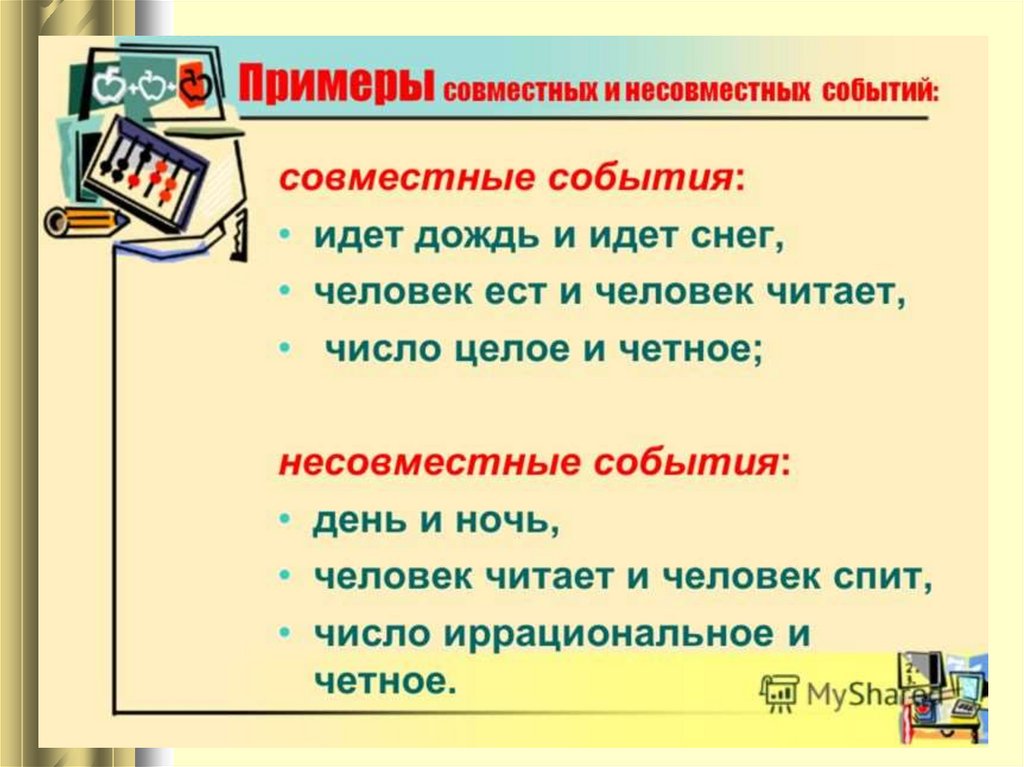 Примеры совместных и несовместных событий:

совместные события:
• идет дождь и идет снег,
• человек ест и человек читает,
• число целое и четное;

несовместные события:
• день и ночь,
• человек читает и человек спит,
• число иррациональное и четное.

MyShared